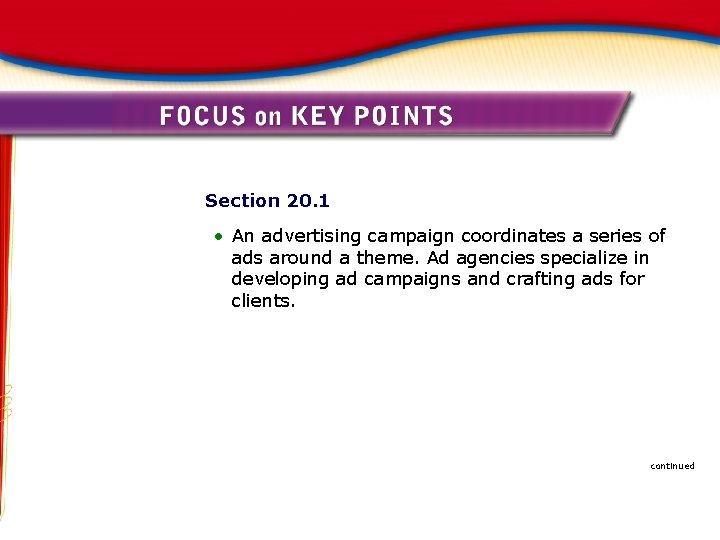 FOCUS on KEY POINTS

Section 20.1

• An advertising campaign coordinates a series of ads around a theme. Ad agencies specialize in developing ad campaigns and crafting ads for clients.

continued